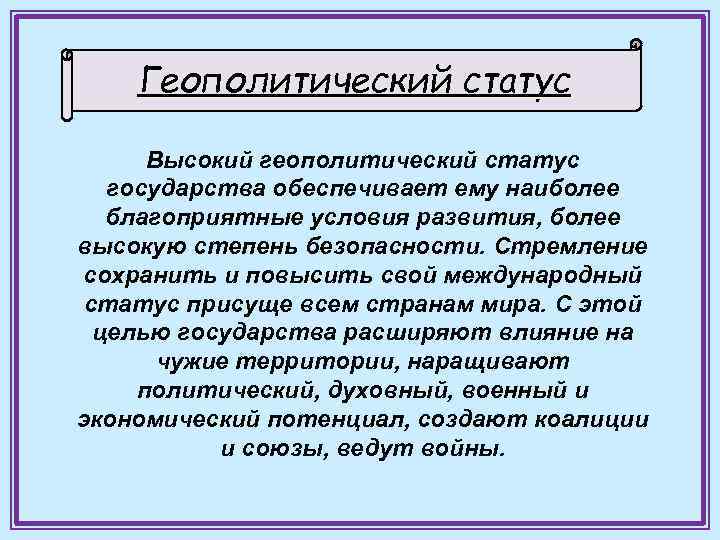 Геополитический статус

Высокий геополитический статус государства обеспечивает ему наиболее благоприятные условия развития, более высокую степень безопасности. Стремление сохранить и повысить свой международный статус присуще всем странам мира. С этой целью государства расширяют влияние на чужие территории, наращивают политический, духовный, военный и экономический потенциал, создают коалиции и союзы, ведут войны.